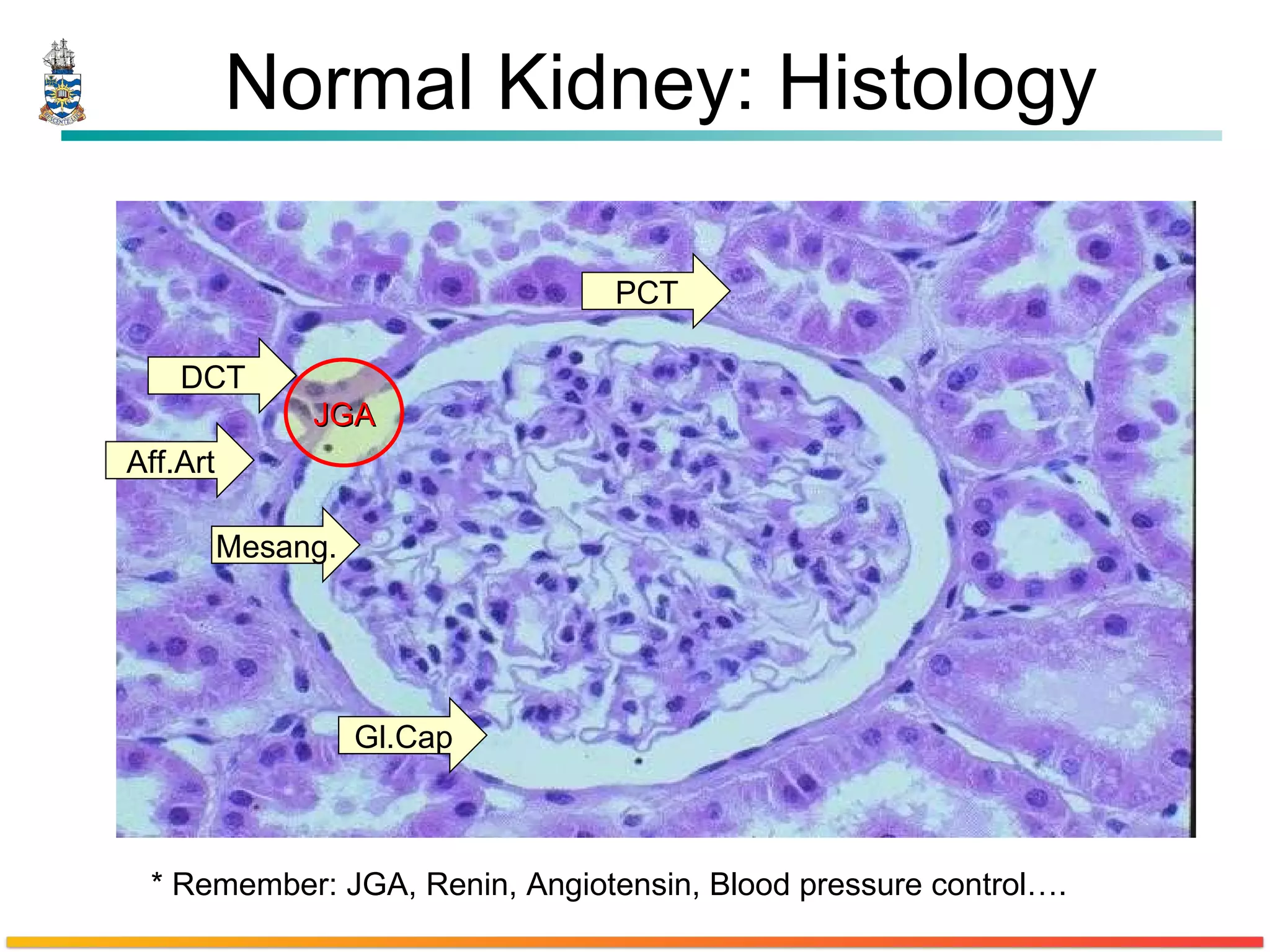 Normal Kidney: Histology

PCT

DCT

JGA

Aff.Art

Mesang.

Gl.Cap

* Remember: JGA, Renin, Angiotensin, Blood pressure control….